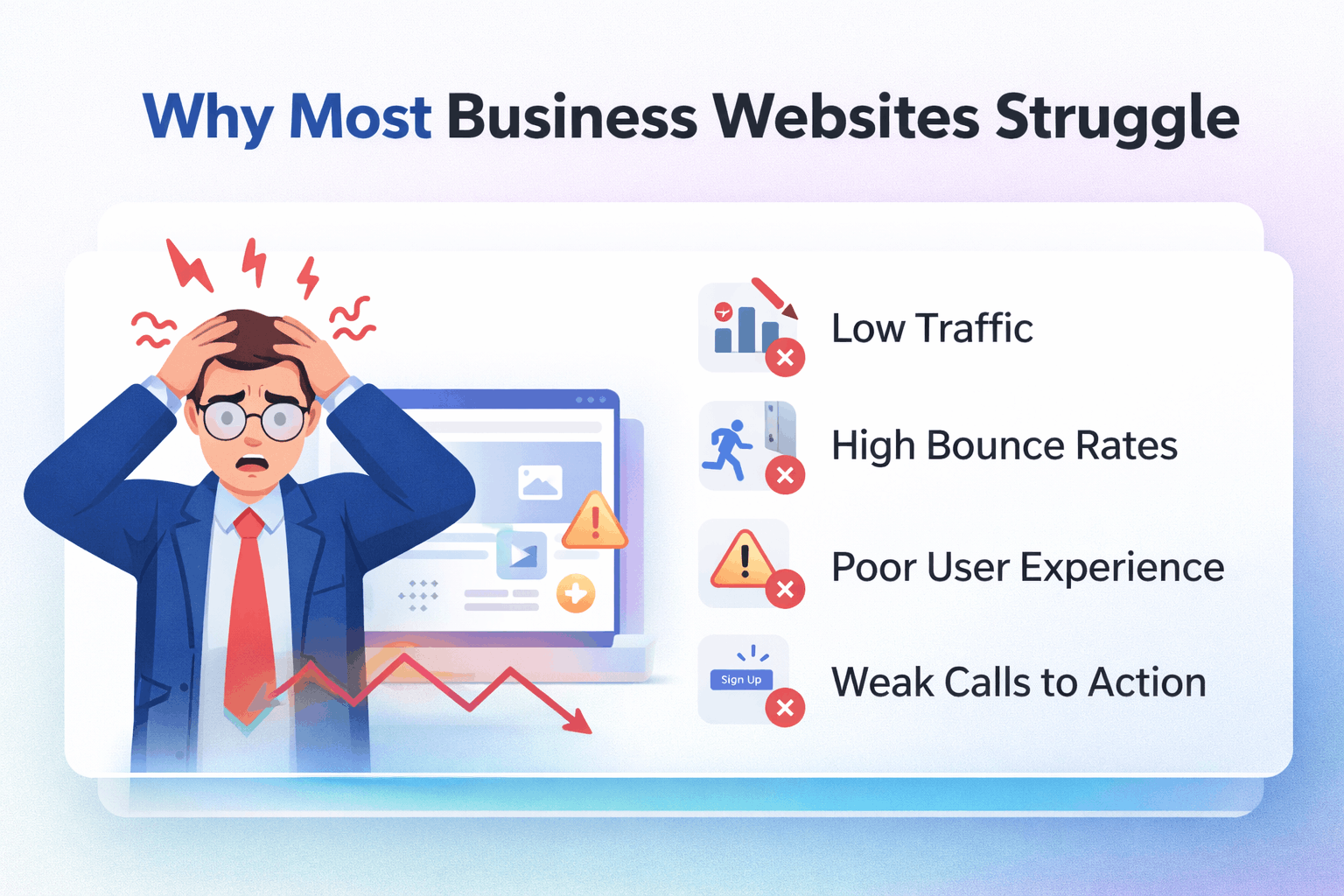 Why Most Business Websites Struggle

Low Traffic

High Bounce Rates

Poor User Experience

Sign Up

Weak Calls to Action